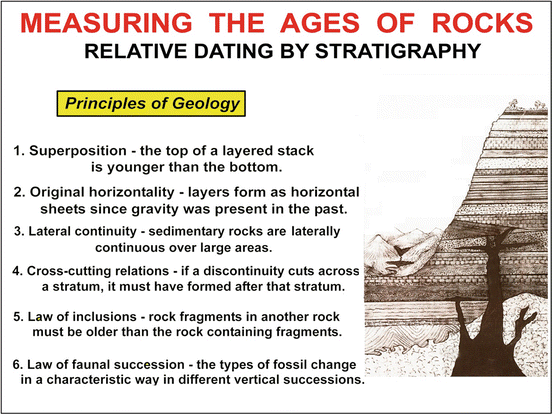 MEASURING THE AGES OF ROCKS
RELATIVE DATING BY STRATIGRAPHY

Principles of Geology

1. Superposition - the top of a layered stack is younger than the bottom.

2. Original horizontality - layers form as horizontal sheets since gravity was present in the past.

3. Lateral continuity - sedimentary rocks are laterally continuous over large areas.

4. Cross-cutting relations - if a discontinuity cuts across a stratum, it must have formed after that stratum.

5. Law of inclusions - rock fragments in another rock must be older than the rock containing fragments.

6. Law of faunal succession - the types of fossil change in a characteristic way in different vertical successions.